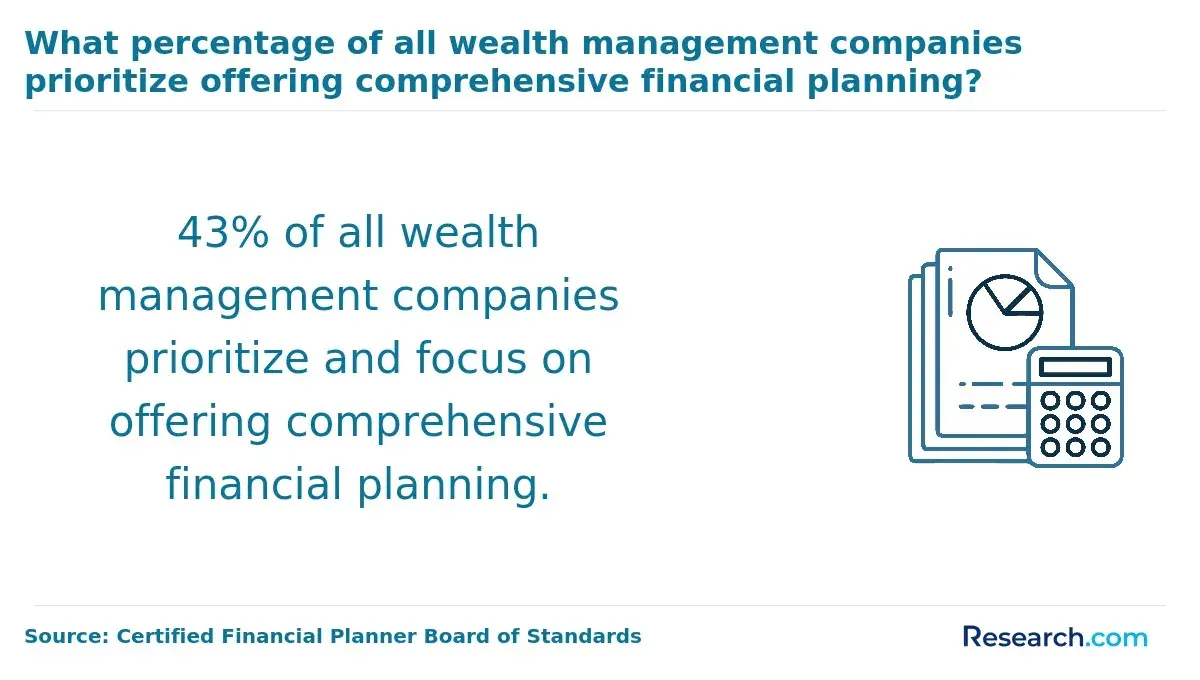 What percentage of all wealth management companies prioritize offering comprehensive financial planning?

43% of all wealth management companies prioritize and focus on offering comprehensive financial planning.

Source: Certified Financial Planner Board of Standards

Research.com